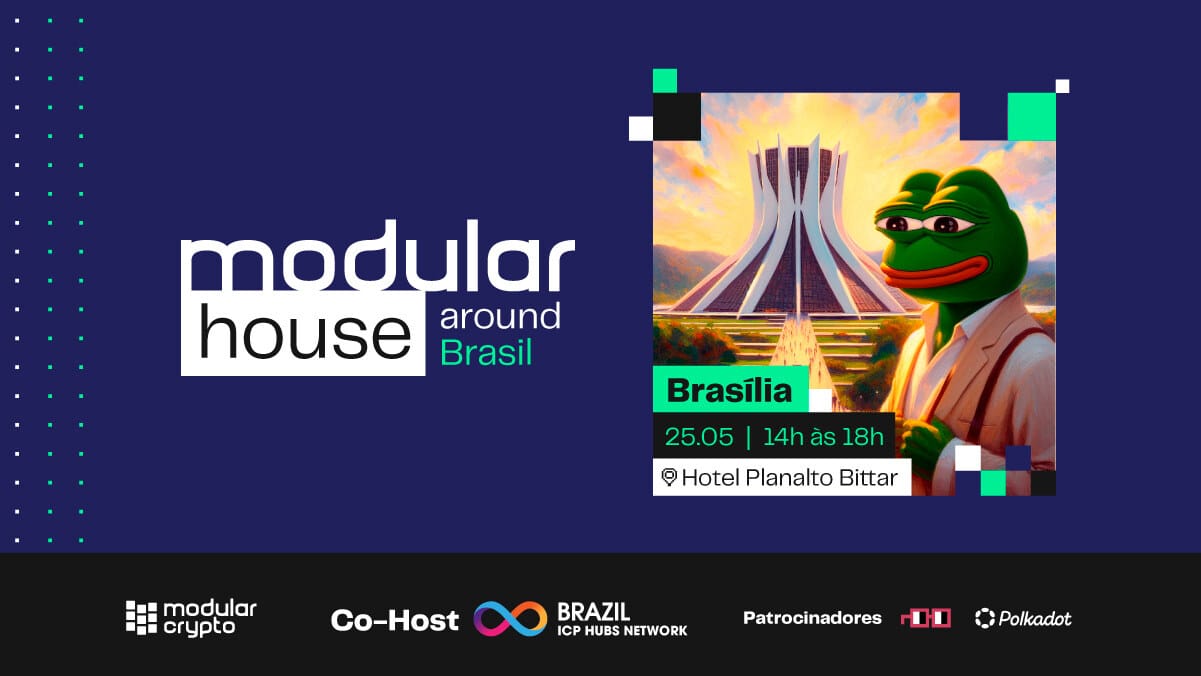 modular house around Brasil

Brasília

25.05 | 14h às 18h

Hotel Planalto Bittar

modular crypto

Co-Host

BRAZIL ICP HUBS NETWORK

Patrocinadores

Polkadot